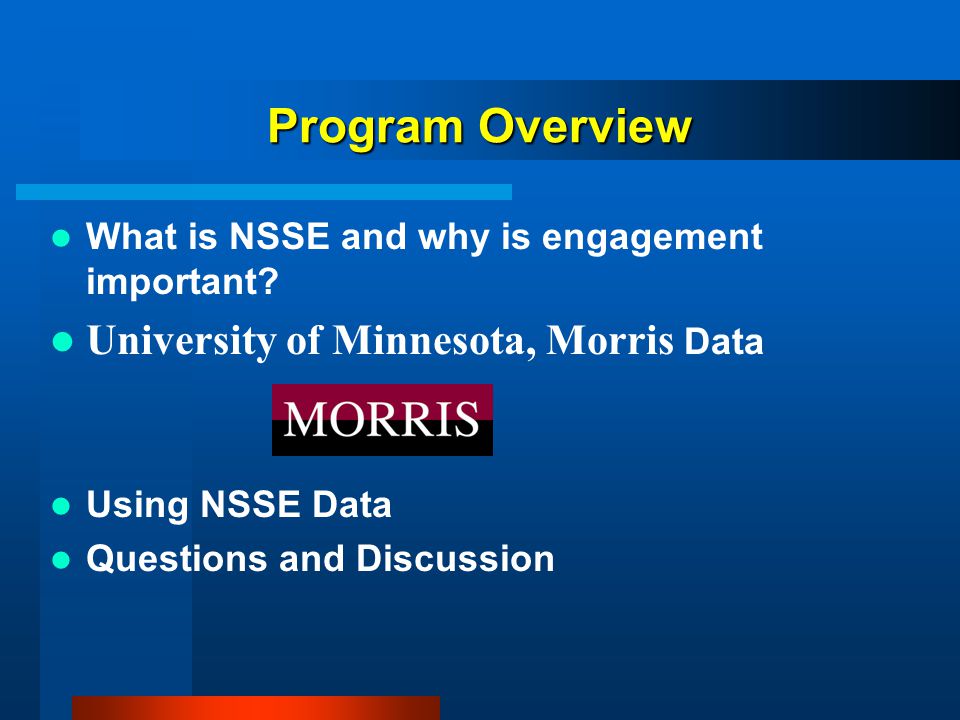 Program Overview

What is NSSE and why is engagement important?

University of Minnesota, Morris Data

MORRIS

Using NSSE Data

Questions and Discussion